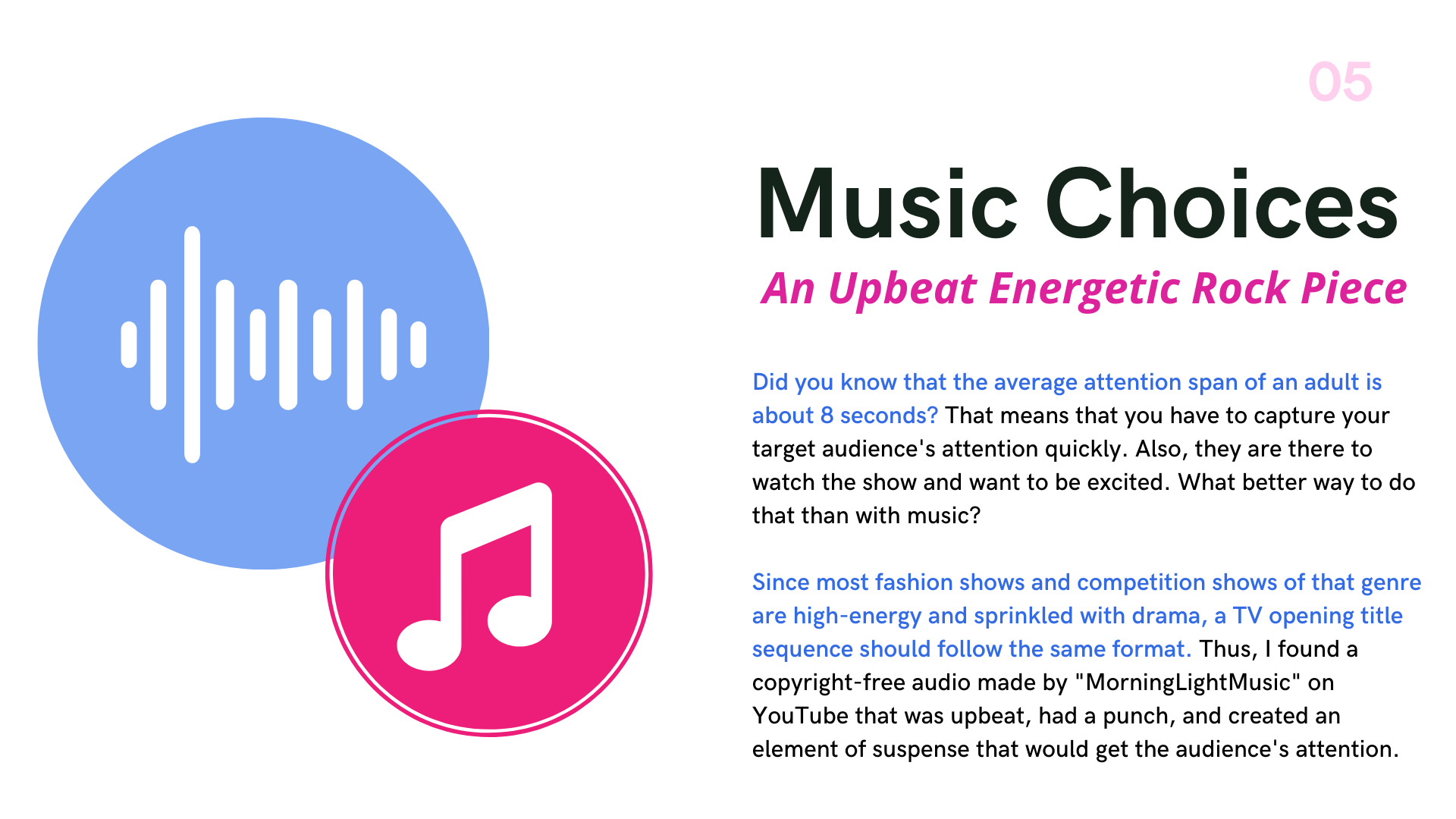 05

Music Choices

An Upbeat Energetic Rock Piece

Did you know that the average attention span of an adult is about 8 seconds? That means that you have to capture your target audience's attention quickly. Also, they are there to watch the show and want to be excited. What better way to do that than with music?

Since most fashion shows and competition shows of that genre are high-energy and sprinkled with drama, a TV opening title sequence should follow the same format. Thus, I found a copyright-free audio made by "MorningLightMusic" on YouTube that was upbeat, had a punch, and created an element of suspense that would get the audience's attention.